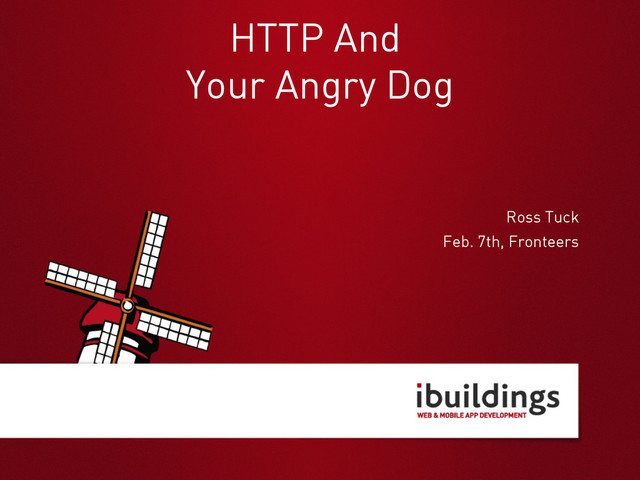 HTTP And
Your Angry Dog

Ross Tuck
Feb. 7th, Fronteers

ibuildings
WEB & MOBILE APP DEVELOPMENT